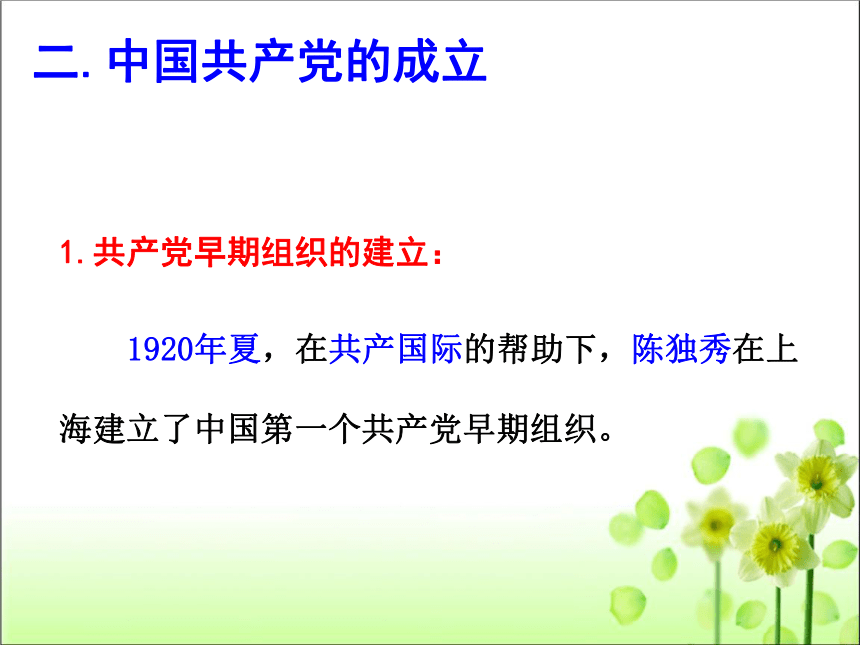 二. 中国共产党的成立

1. 共产党早期组织的建立：

1920年夏，在共产国际的帮助下，陈独秀在上海建立了中国第一个共产党早期组织。